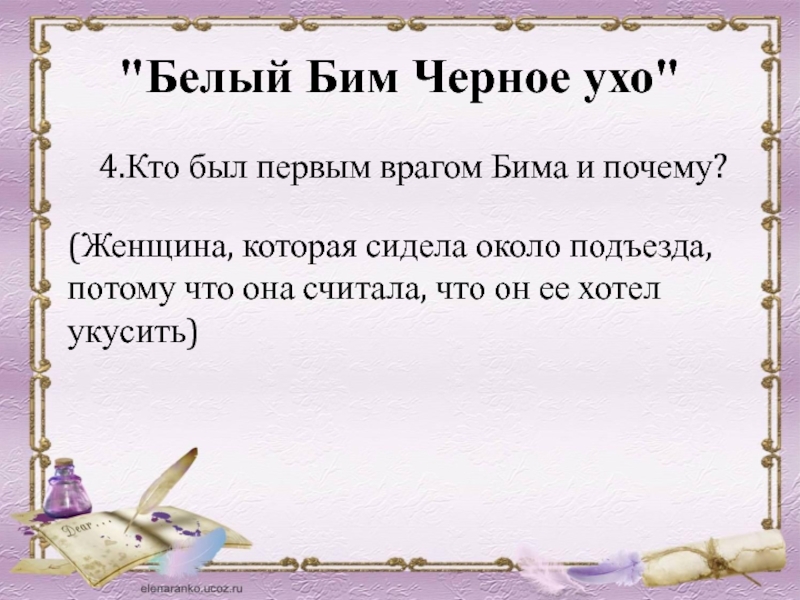 "Белый Бим Черное ухо"

4.Кто был первым врагом Бима и почему?

(Женщина, которая сидела около подъезда, потому что она считала, что он ее хотел укусить)

Dear...

elenaranko.ucoz.ru